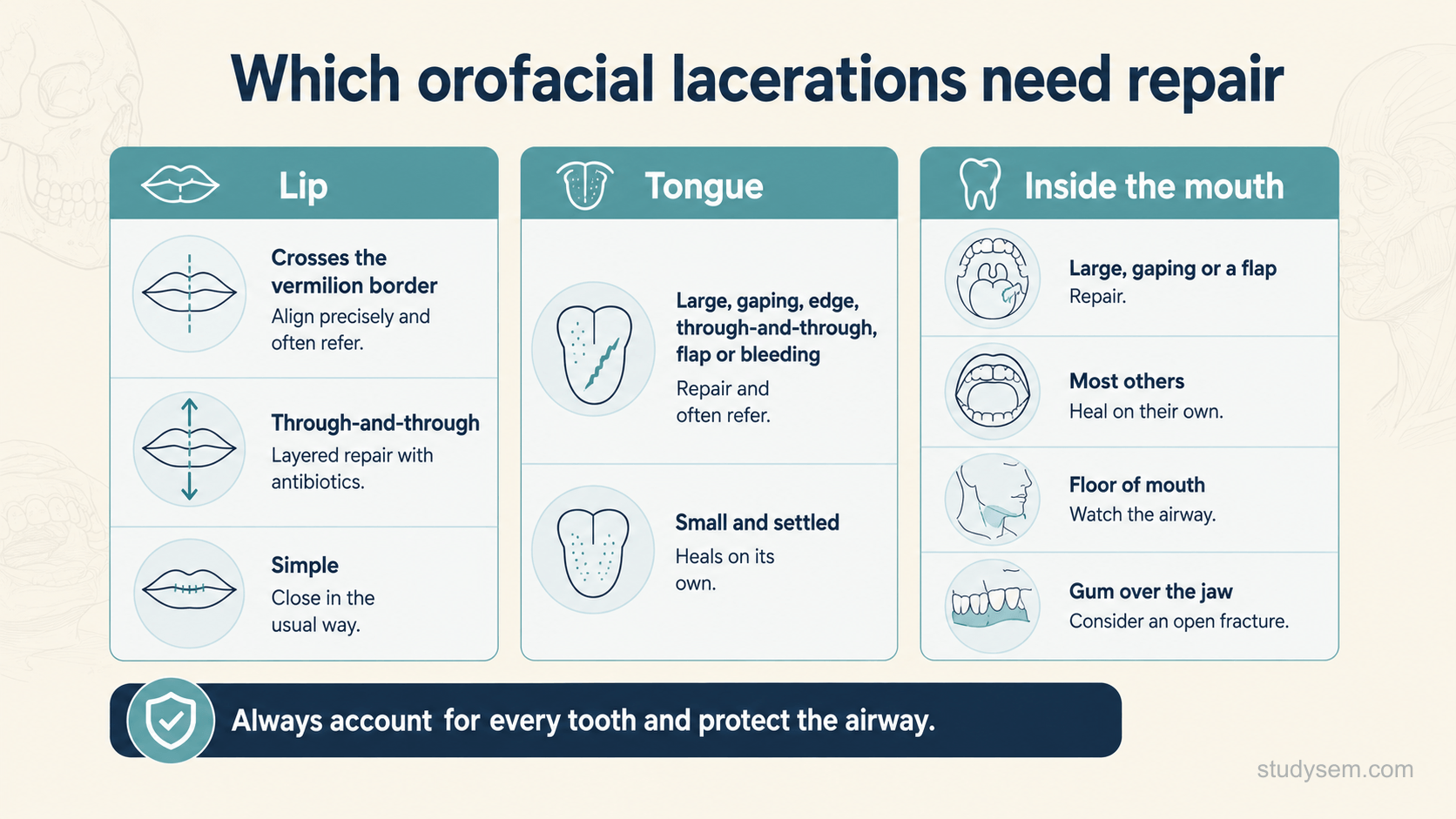 Which orofacial lacerations need repair

Lip

Crosses the vermilion border
Align precisely and often refer.

Through-and-through
Layered repair with antibiotics.

Simple
Close in the usual way.

Tongue

Large, gaping, edge, through-and-through, flap or bleeding
Repair and often refer.

Small and settled
Heals on its own.

Inside the mouth

Large, gaping or a flap
Repair.

Most others
Heal on their own.

Floor of mouth
Watch the airway.

Gum over the jaw
Consider an open fracture.

Always account for every tooth and protect the airway.

studysem.com